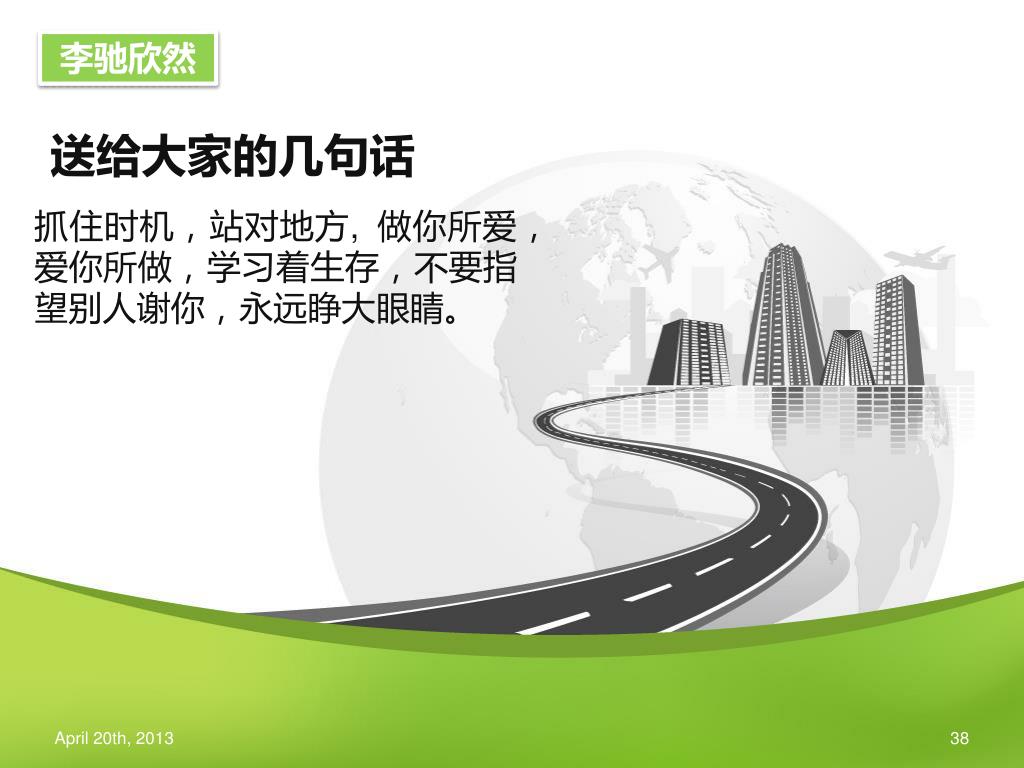 李驰欣然

送给大家的几句话

抓住时机，站对地方，做你所爱，爱你所做，学习着生存，不要指望别人谢你，永远睁大眼睛。

April 20th, 2013

38